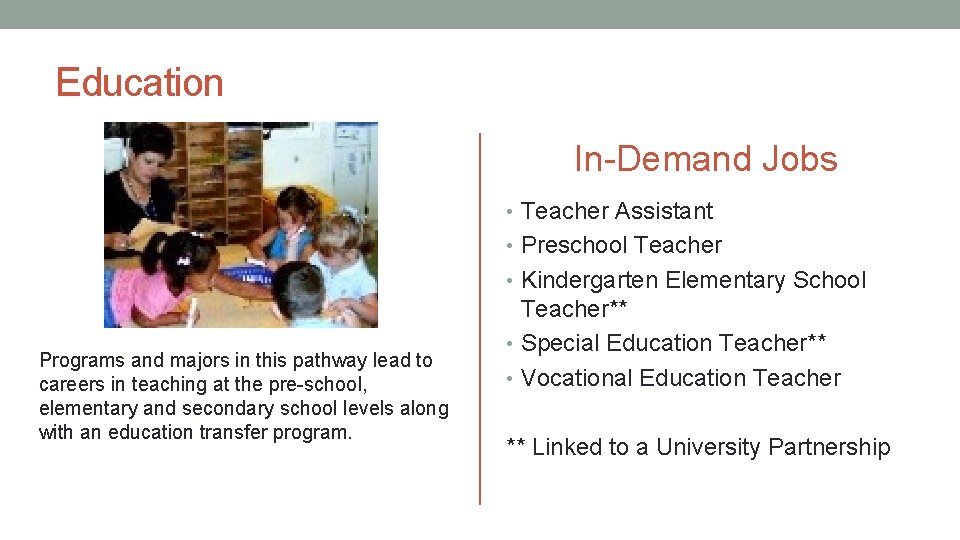 Education

Programs and majors in this pathway lead to careers in teaching at the pre-school, elementary and secondary school levels along with an education transfer program.

In-Demand Jobs

• Teacher Assistant
• Preschool Teacher
• Kindergarten Elementary School Teacher**
• Special Education Teacher**
• Vocational Education Teacher

** Linked to a University Partnership